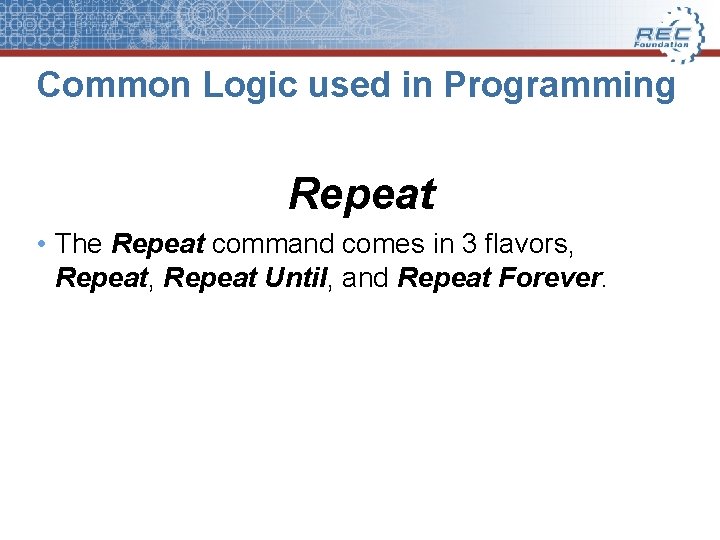 REC Foundation

Common Logic used in Programming

Repeat

• The Repeat command comes in 3 flavors, Repeat, Repeat Until, and Repeat Forever.